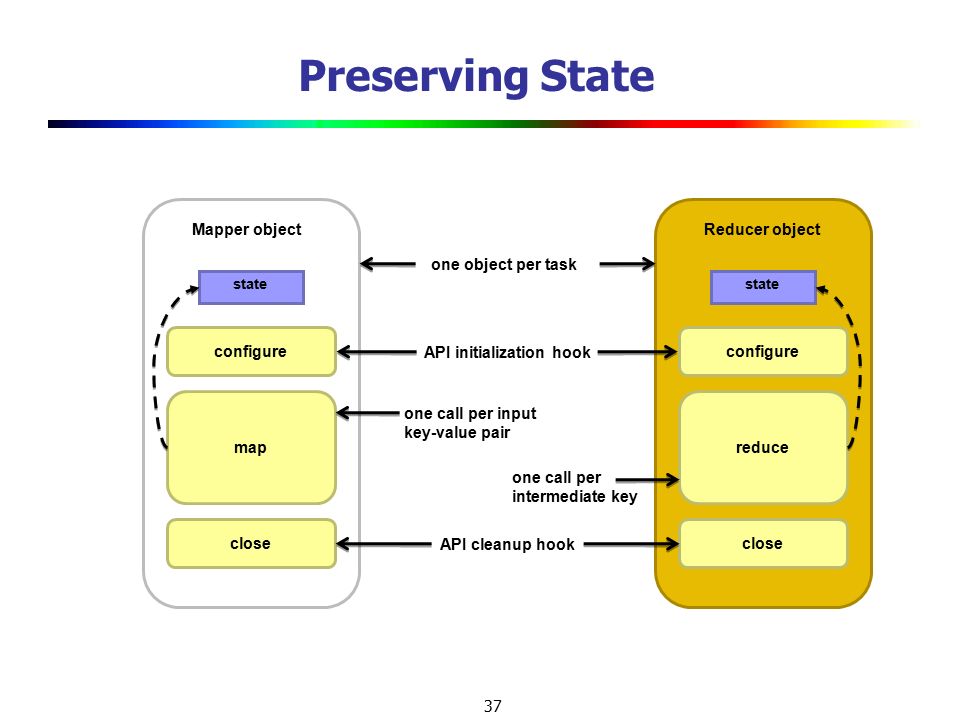 Preserving State

Mapper object

state

configure

map

close

one object per task

API initialization hook

one call per input key-value pair

one call per intermediate key

API cleanup hook

Reducer object

state

configure

reduce

close

37